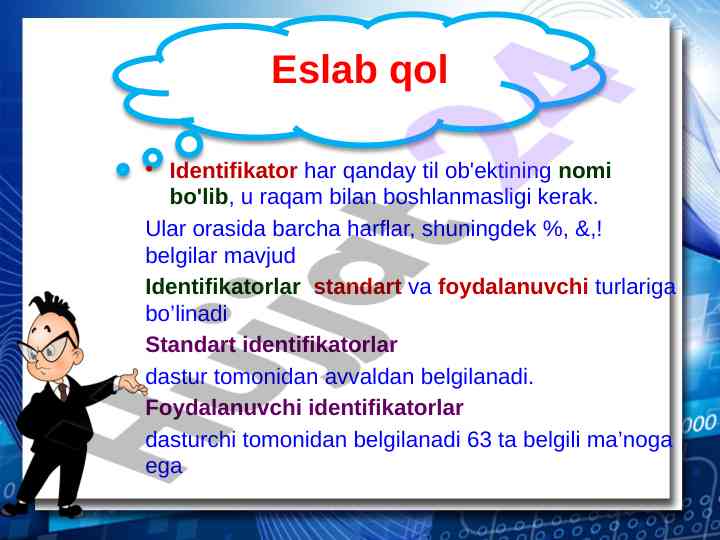 Eslab qol

• Identifikator har qanday til ob'ektining nomi bo'lib, u raqam bilan boshlanmasligi kerak.

Ular orasida barcha harflar, shuningdek %, &,! belgilar mavjud

Identifikatorlar standart va foydalanuvchi turlariga bo’linadi

Standart identifikatorlar

dastur tomonidan avvaldan belgilanadi.

Foydalanuvchi identifikatorlar

dasturchi tomonidan belgilanadi 63 ta belgili ma’noga ega

Hujjat24